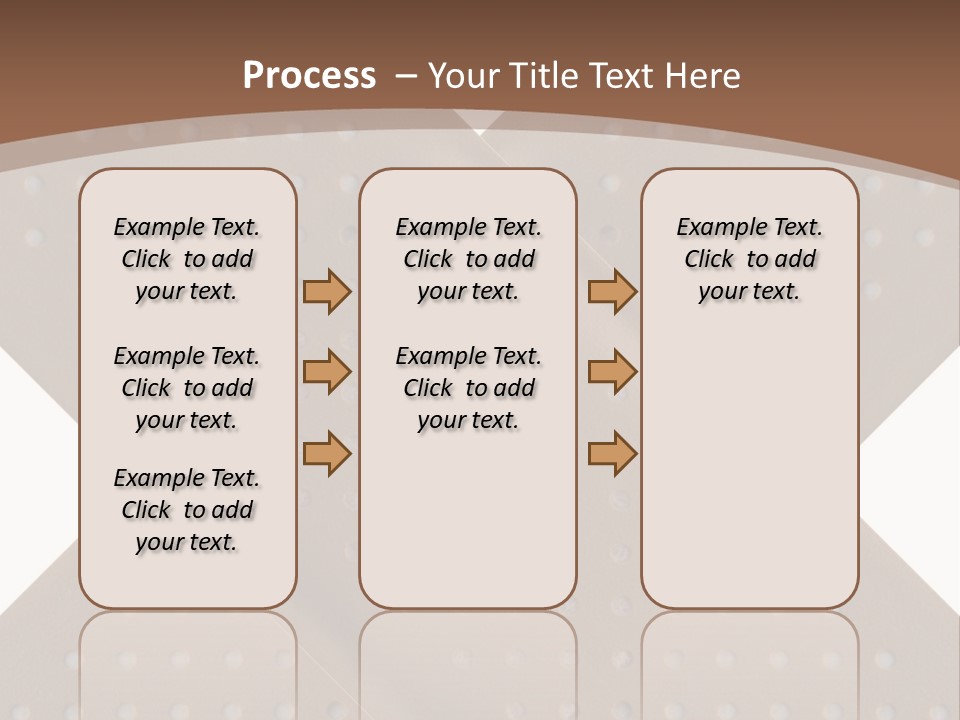 Process – Your Title Text Here

Example Text. Click to add your text.

Example Text. Click to add your text.

Example Text. Click to add your text.

Example Text. Click to add your text.

Example Text. Click to add your text.

Example Text. Click to add your text.